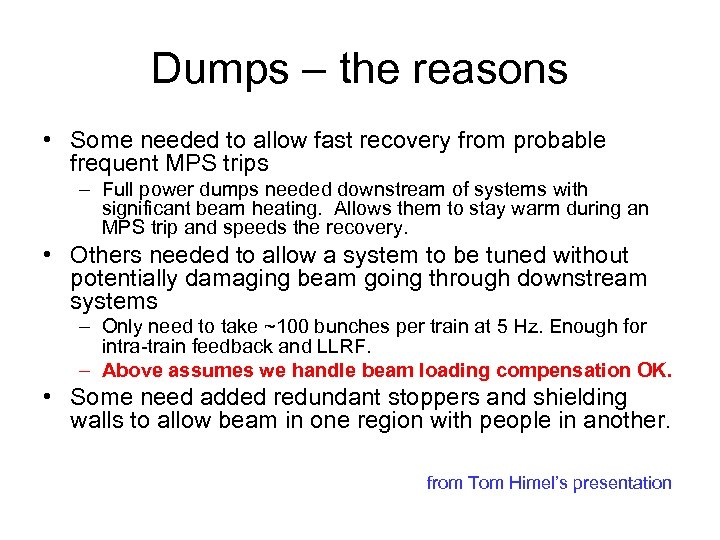 Dumps – the reasons

• Some needed to allow fast recovery from probable frequent MPS trips
– Full power dumps needed downstream of systems with significant beam heating. Allows them to stay warm during an MPS trip and speeds the recovery.

• Others needed to allow a system to be tuned without potentially damaging beam going through downstream systems
– Only need to take ~100 bunches per train at 5 Hz. Enough for intra-train feedback and LLRF.
– Above assumes we handle beam loading compensation OK.

• Some need added redundant stoppers and shielding walls to allow beam in one region with people in another.

from Tom Himel's presentation